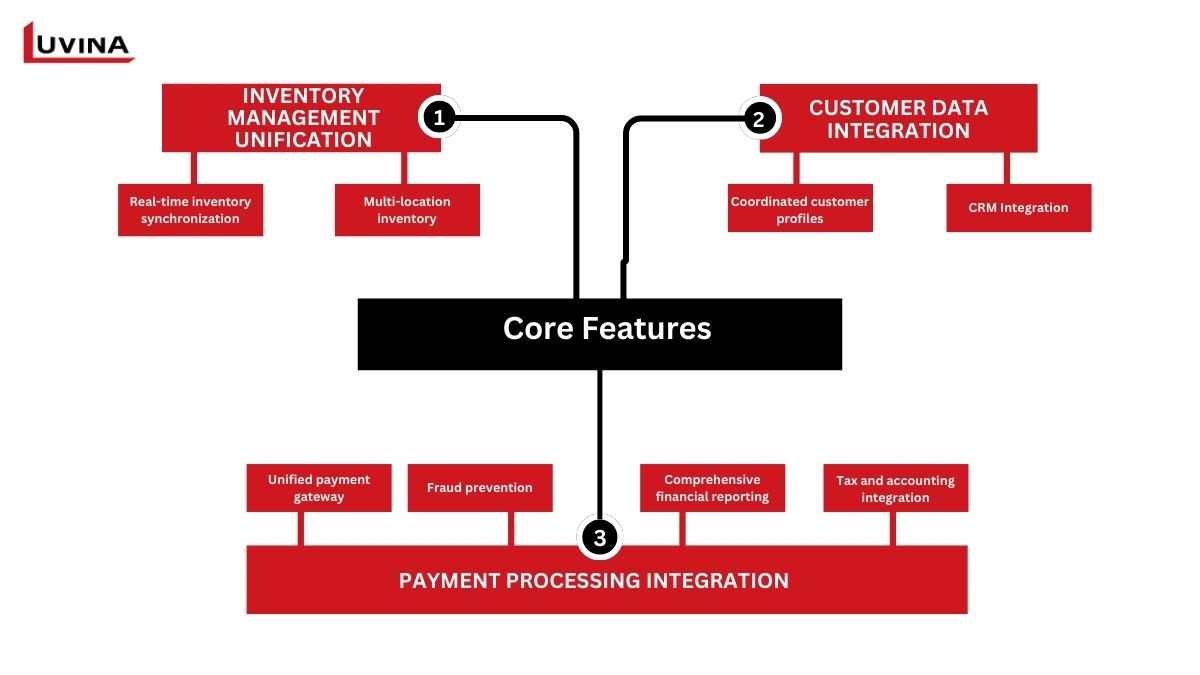 LUVINA

INVENTORY MANAGEMENT UNIFICATION

1

Real-time inventory synchronization

Multi-location inventory

2

CUSTOMER DATA INTEGRATION

Coordinated customer profiles

CRM Integration

Core Features

Unified payment gateway

Fraud prevention

Comprehensive financial reporting

Tax and accounting integration

3

PAYMENT PROCESSING INTEGRATION